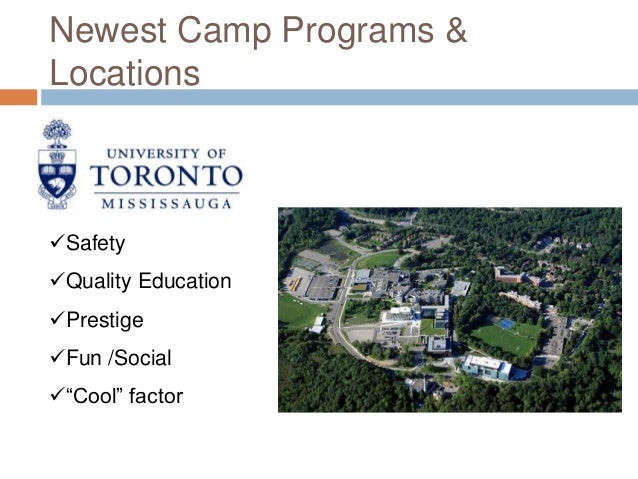 Newest Camp Programs & Locations

UNIVERSITY OF
TORONTO
MISSISSAUGA

✓Safety

✓Quality Education

✓Prestige

✓Fun /Social

✓“Cool” factor